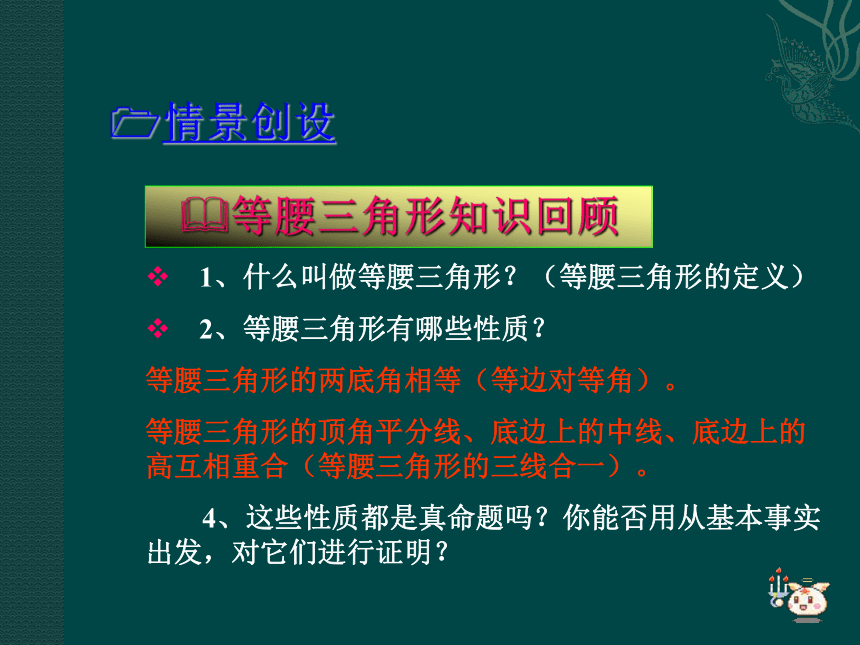 情景创设

等腰三角形知识回顾

❖ 1、什么叫做等腰三角形？（等腰三角形的定义）

❖ 2、等腰三角形有哪些性质？

等腰三角形的两底角相等（等边对等角）。

等腰三角形的顶角平分线、底边上的中线、底边上的高互相重合（等腰三角形的三线合一）。

4、这些性质都是真命题吗？你能否用从基本事实出发，对它们进行证明？